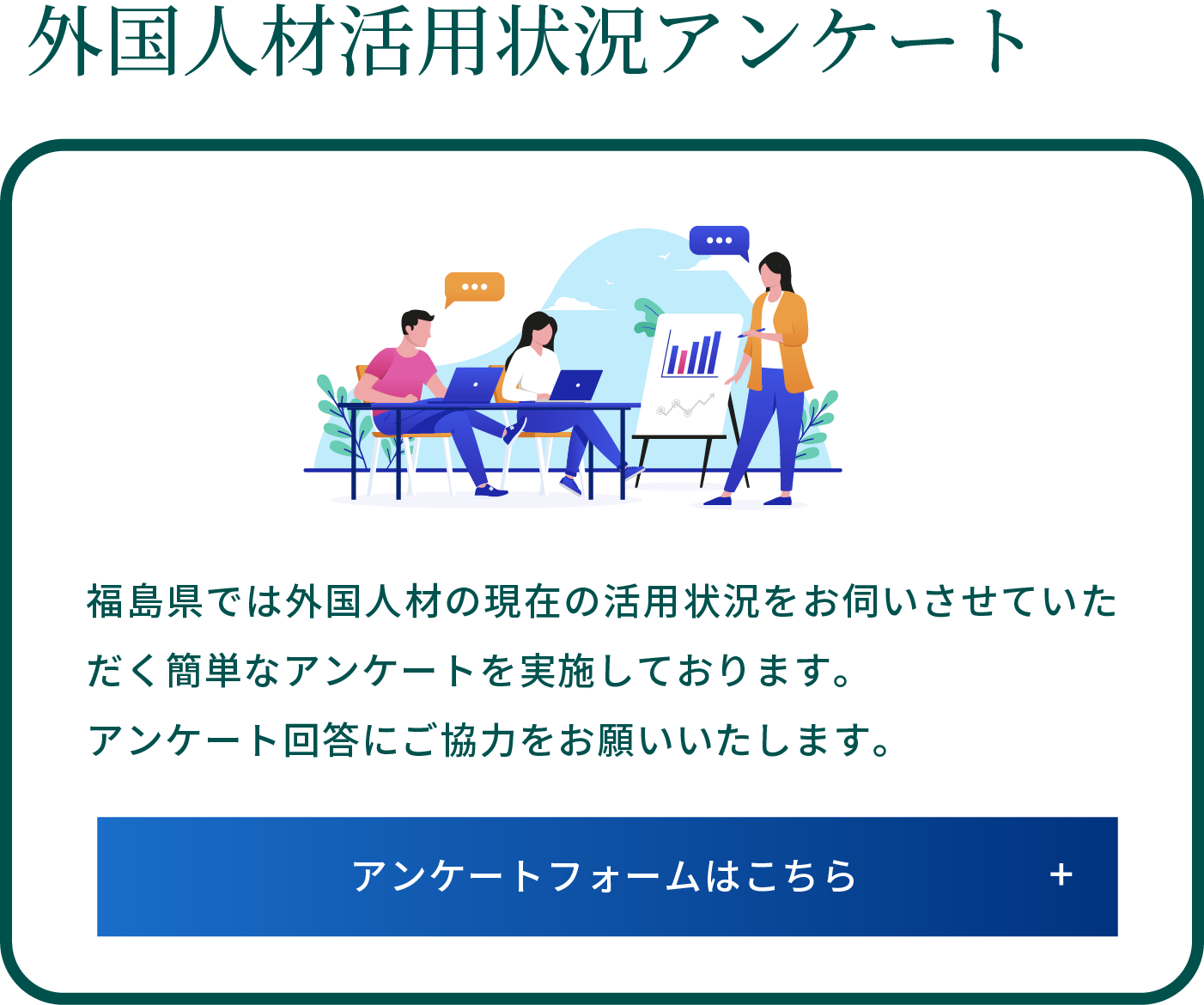 外国人材活用状況アンケート

福島県では外国人材の現在の活用状況をお伺いさせていただく簡単なアンケートを実施しております。
アンケート回答にご協力をお願いいたします。

アンケートフォームはこちら　+